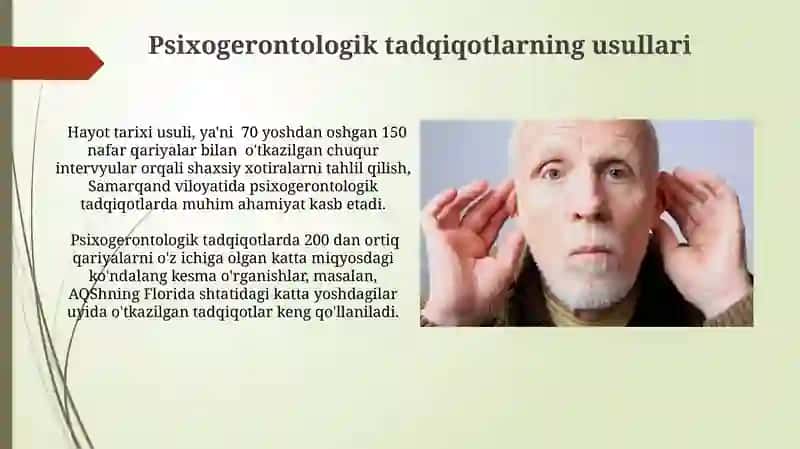 Psixogerontologik tadqiqotlarning usullari

Hayot tarixi usuli, ya'ni 70 yoshdan oshgan 150 nafar qariyalar bilan o'tkazilgan chuqur intervyular orqali shaxsiy xotiralarni tahlil qilish, Samarqand viloyatida psixogerontologik tadqiqotlarda muhim ahamiyat kasb etadi.

Psixogerontologik tadqiqotlarda 200 dan ortiq qariyalarni o'z ichiga olgan katta miqyosdagi ko'ndalang kesma o'rganishlar, masalan, AQShning Florida shtatidagi katta yoshdagilar uyida o'tkazilgan tadqiqotlar keng qo'llaniladi.